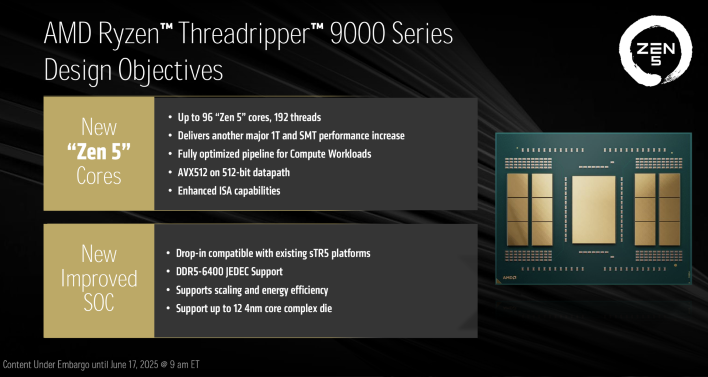 AMD Ryzen™ Threadripper™ 9000 Series
Design Objectives

ZEN 5

New
"Zen 5"
Cores

• Up to 96 "Zen 5" cores, 192 threads
• Delivers another major 1T and SMT performance increase
• Fully optimized pipeline for Compute Workloads
• AVX512 on 512-bit datapath
• Enhanced ISA capabilities

New
Improved
SOC

• Drop-in compatible with existing sTR5 platforms
• DDR5-6400 JEDEC Support
• Supports scaling and energy efficiency
• Support up to 12 4nm core complex die

AMD

Content Under Embargo until June 17, 2025 @ 9 am ET